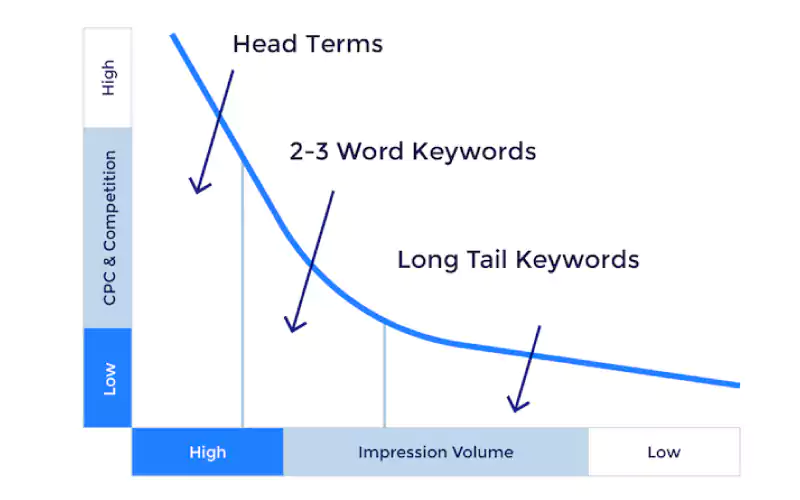 High
CPC & Competition
Low

Head Terms

2-3 Word Keywords

Long Tail Keywords

High
Impression Volume
Low